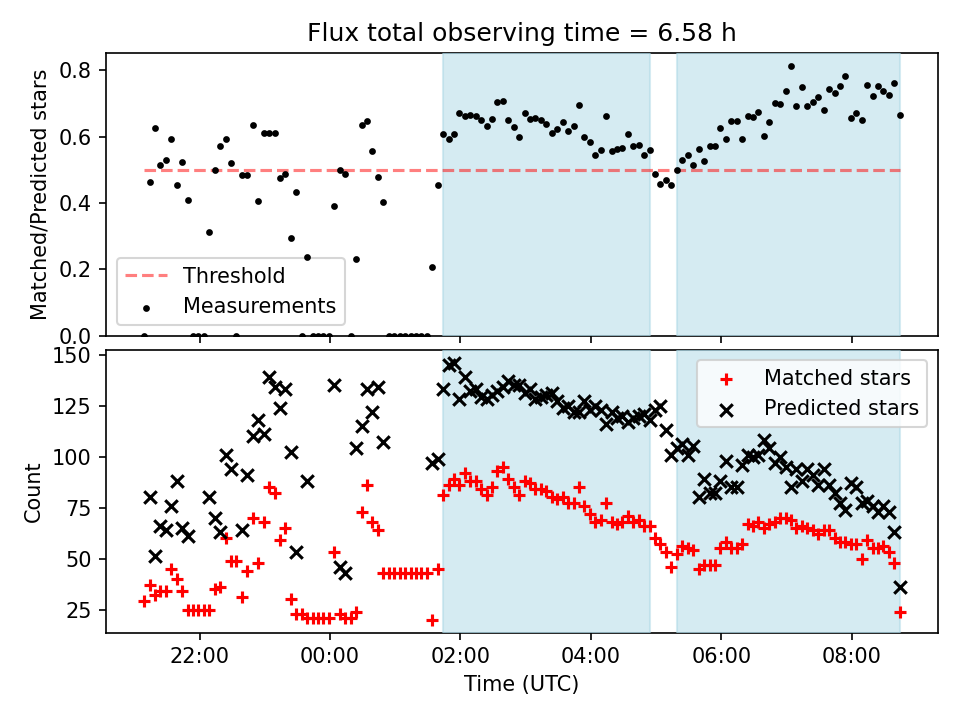 Flux total observing time = 6.58 h

Matched/Predicted stars

0.8
0.6
0.4
0.2
0.0

Threshold
Measurements

Count

150
125
100
75
50
25

Matched stars
Predicted stars

22:00
00:00
02:00
04:00
06:00
08:00

Time (UTC)